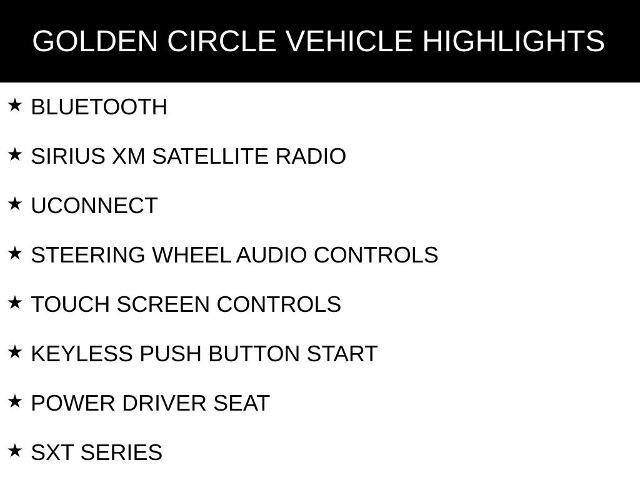 GOLDEN CIRCLE VEHICLE HIGHLIGHTS

★ BLUETOOTH

★ SIRIUS XM SATELLITE RADIO

★ UCONNECT

★ STEERING WHEEL AUDIO CONTROLS

★ TOUCH SCREEN CONTROLS

★ KEYLESS PUSH BUTTON START

★ POWER DRIVER SEAT

★ SXT SERIES